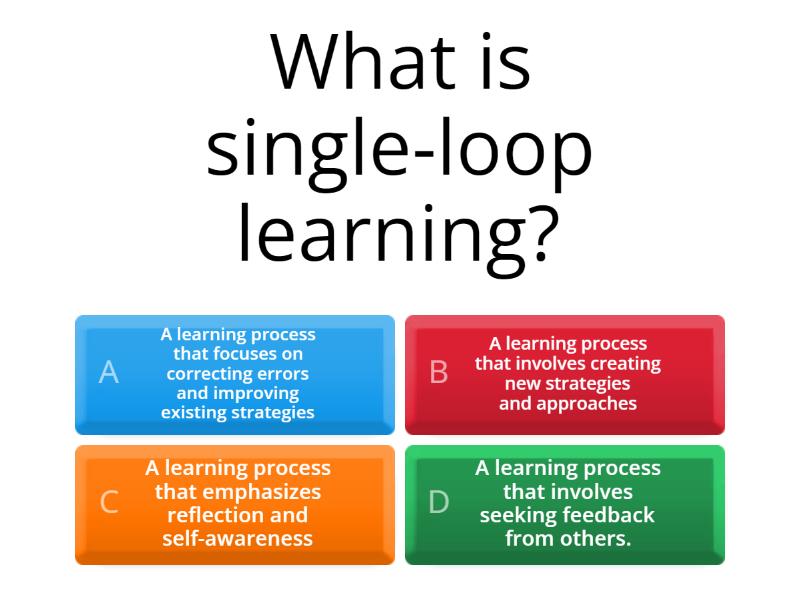 What is single-loop learning?

A
A learning process that focuses on correcting errors and improving existing strategies

B
A learning process that involves creating new strategies and approaches

C
A learning process that emphasizes reflection and self-awareness

D
A learning process that involves seeking feedback from others.